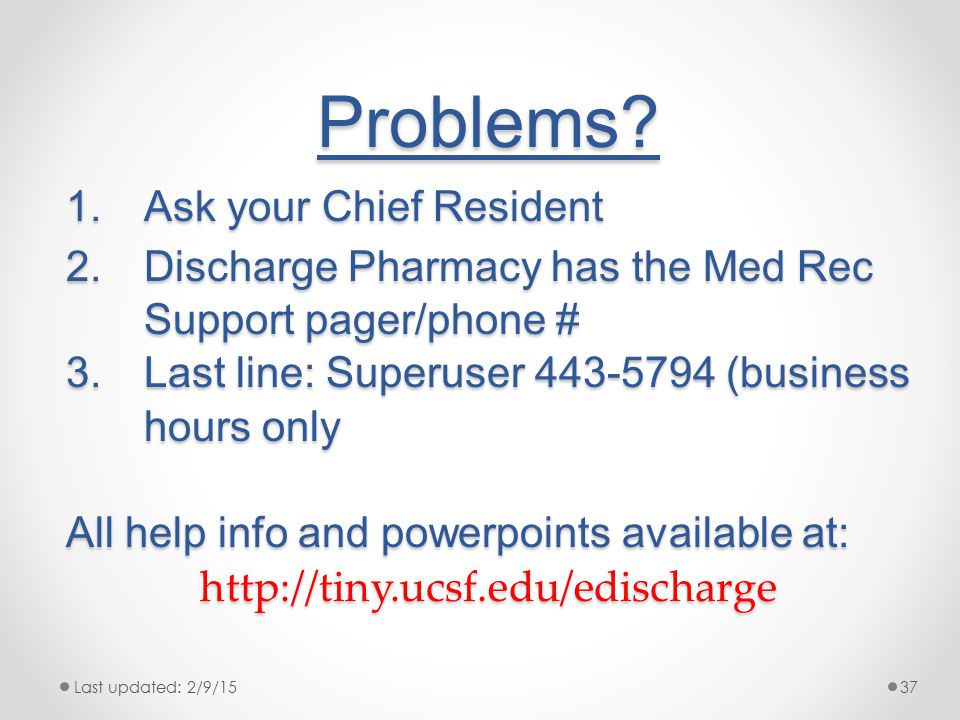 Problems?

1. Ask your Chief Resident
2. Discharge Pharmacy has the Med Rec Support pager/phone #
3. Last line: Superuser 443-5794 (business hours only

All help info and powerpoints available at:
http://tiny.ucsf.edu/edischarge

Last updated: 2/9/15

37